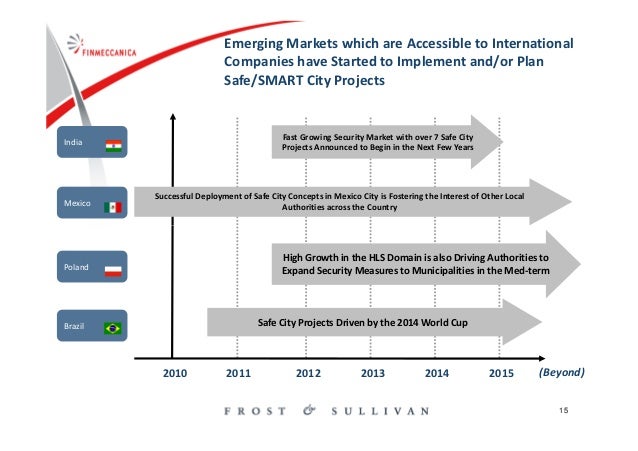 FINMECCANICA

Emerging Markets which are Accessible to International Companies have Started to Implement and/or Plan Safe/SMART City Projects

India

Fast Growing Security Market with over 7 Safe City Projects Announced to Begin in the Next Few Years

Mexico

Successful Deployment of Safe City Concepts in Mexico City is Fostering the Interest of Other Local Authorities across the Country

Poland

High Growth in the HLS Domain is also Driving Authorities to Expand Security Measures to Municipalities in the Med-term

Brazil

Safe City Projects Driven by the 2014 World Cup

2010 2011 2012 2013 2014 2015 (Beyond)

FROST & SULLIVAN

15